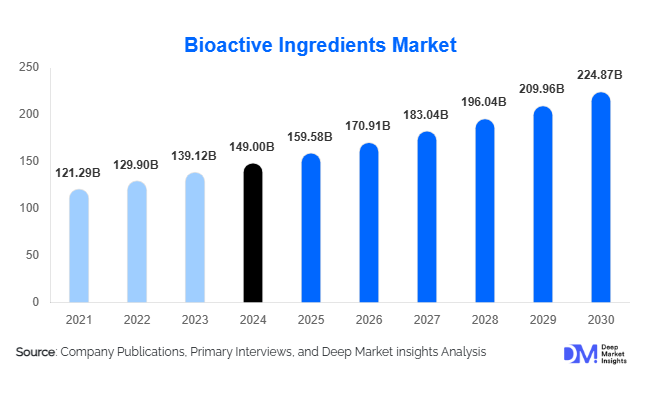 Bioactive Ingredients Market

250
200
150
100
50
0

121.29B
129.90B
139.12B
149.00B
159.58B
170.91B
183.04B
196.04B
209.96B
224.87B

2021
2022
2023
2024
2025
2026
2027
2028
2029
2030

Source: Company Publications, Primary Interviews, and Deep Market insights Analysis

DM Deep Market Insights